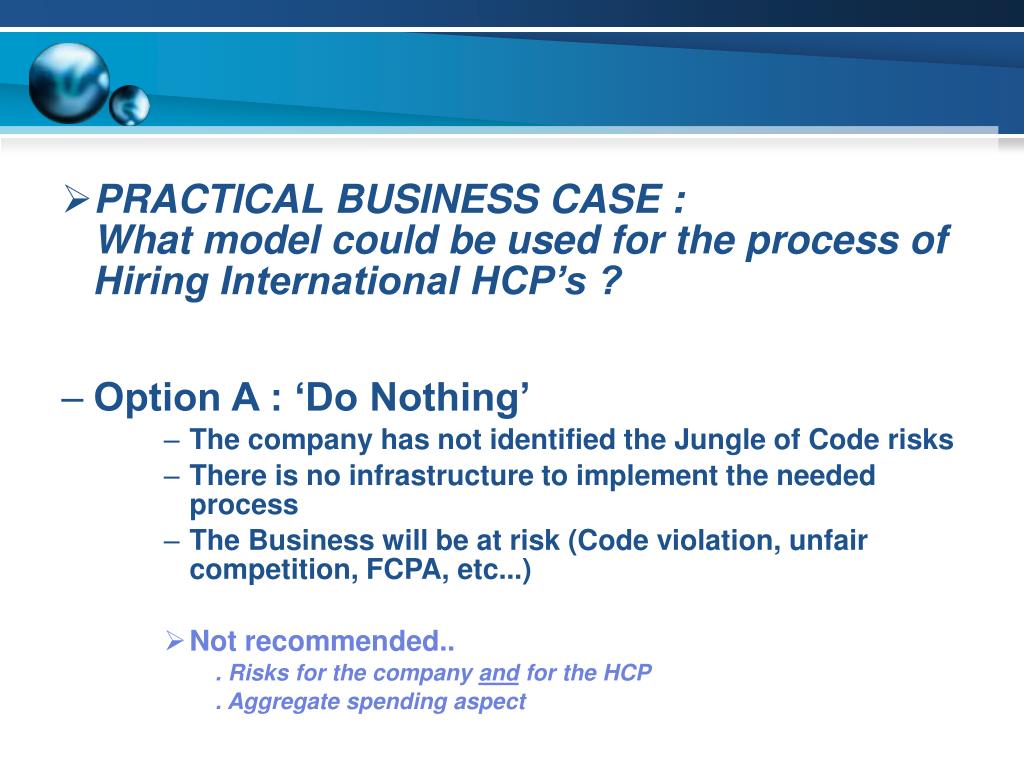 ➢ PRACTICAL BUSINESS CASE :
What model could be used for the process of Hiring International HCP’s ?

– Option A : ‘Do Nothing’
– The company has not identified the Jungle of Code risks
– There is no infrastructure to implement the needed process
– The Business will be at risk (Code violation, unfair competition, FCPA, etc...)

➢ Not recommended..
. Risks for the company and for the HCP
. Aggregate spending aspect